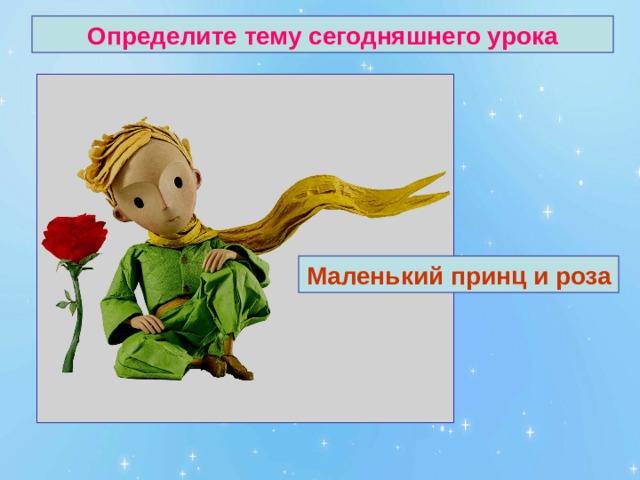 Определите тему сегодняшнего урока

Маленький принц и роза